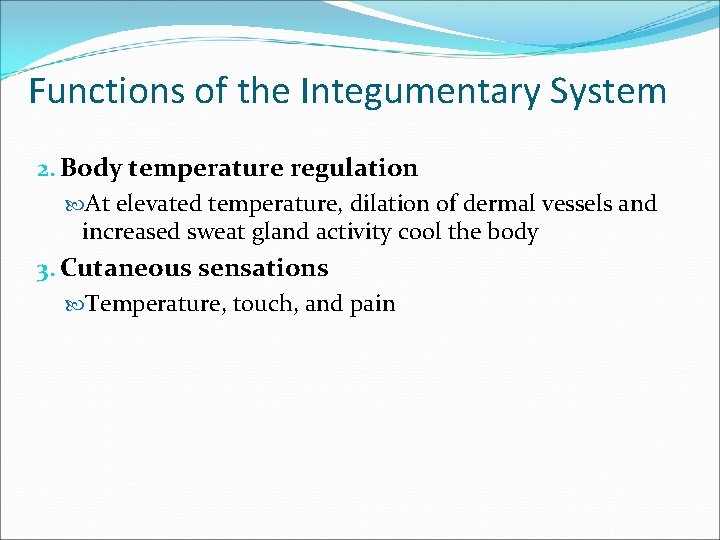 Functions of the Integumentary System

2. Body temperature regulation

At elevated temperature, dilation of dermal vessels and increased sweat gland activity cool the body

3. Cutaneous sensations

Temperature, touch, and pain